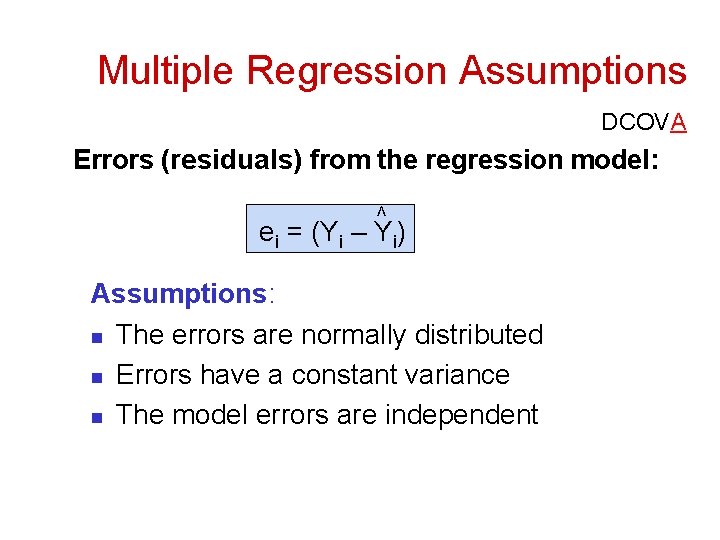 Multiple Regression Assumptions

DCOVA

Errors (residuals) from the regression model:

$e_i = (Y_i - \hat{Y}_i)$

Assumptions:

- The errors are normally distributed
- Errors have a constant variance
- The model errors are independent